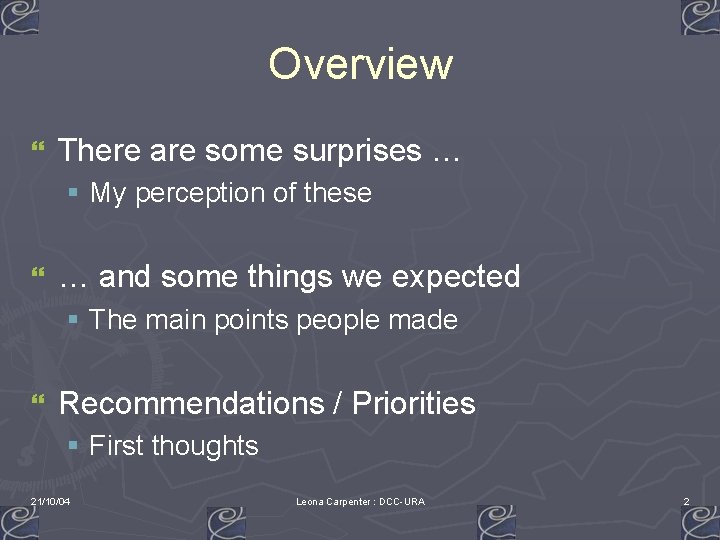 Overview

There are some surprises …

My perception of these

… and some things we expected

The main points people made

Recommendations / Priorities

First thoughts

21/10/04

Leona Carpenter : DCC-URA

2